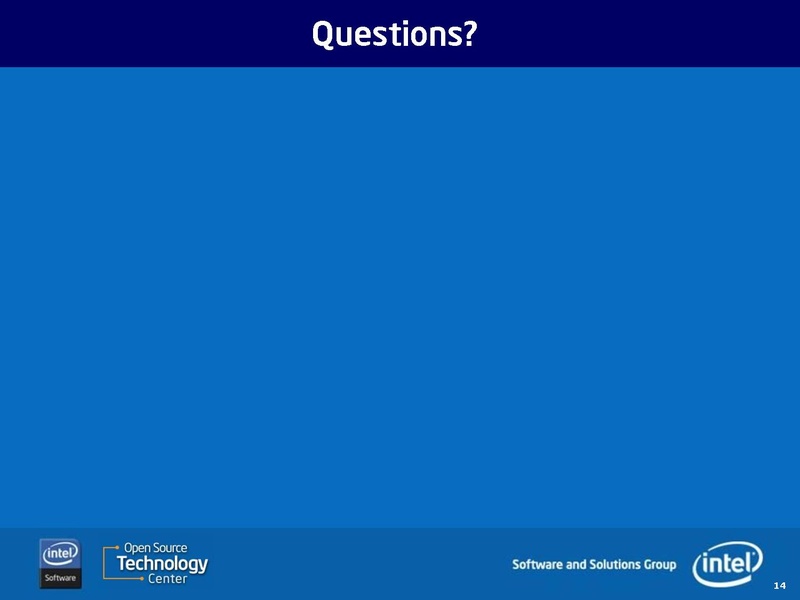 Questions?

intel
Software

Open Source
Technology
Center

Software and Solutions Group

intel

14